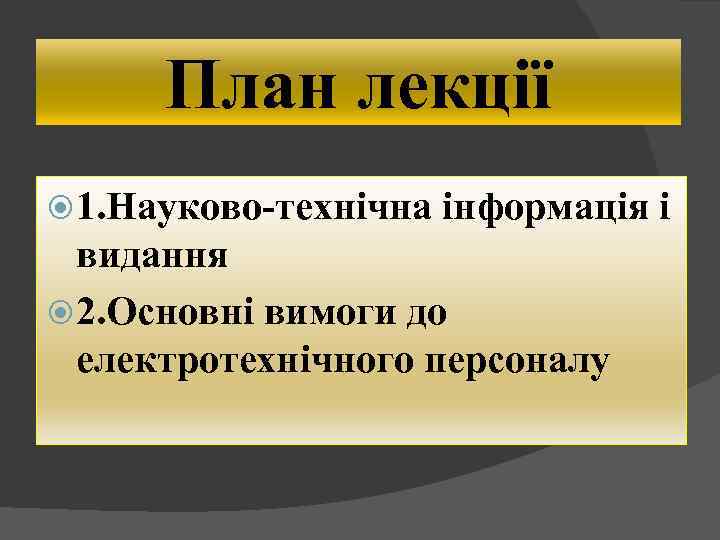 План лекції

1.Науково-технічна інформація і видання

2.Основні вимоги до електротехнічного персоналу